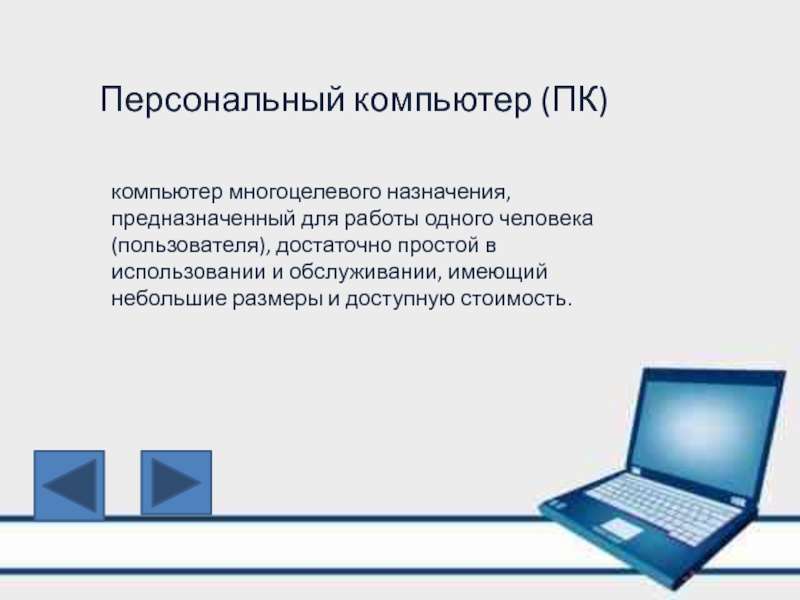 Персональный компьютер (ПК)

компьютер многоцелевого назначения, предназначенный для работы одного человека (пользователя), достаточно простой в использовании и обслуживании, имеющий небольшие размеры и доступную стоимость.